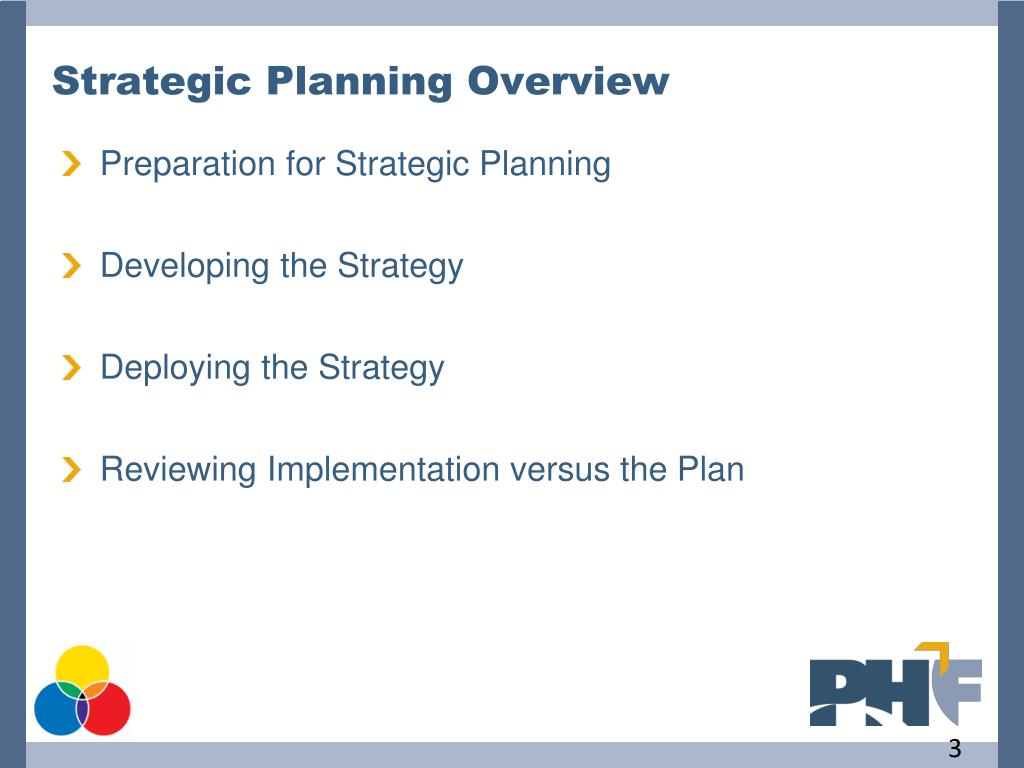 Strategic Planning Overview

Preparation for Strategic Planning

Developing the Strategy

Deploying the Strategy

Reviewing Implementation versus the Plan

PHF

3